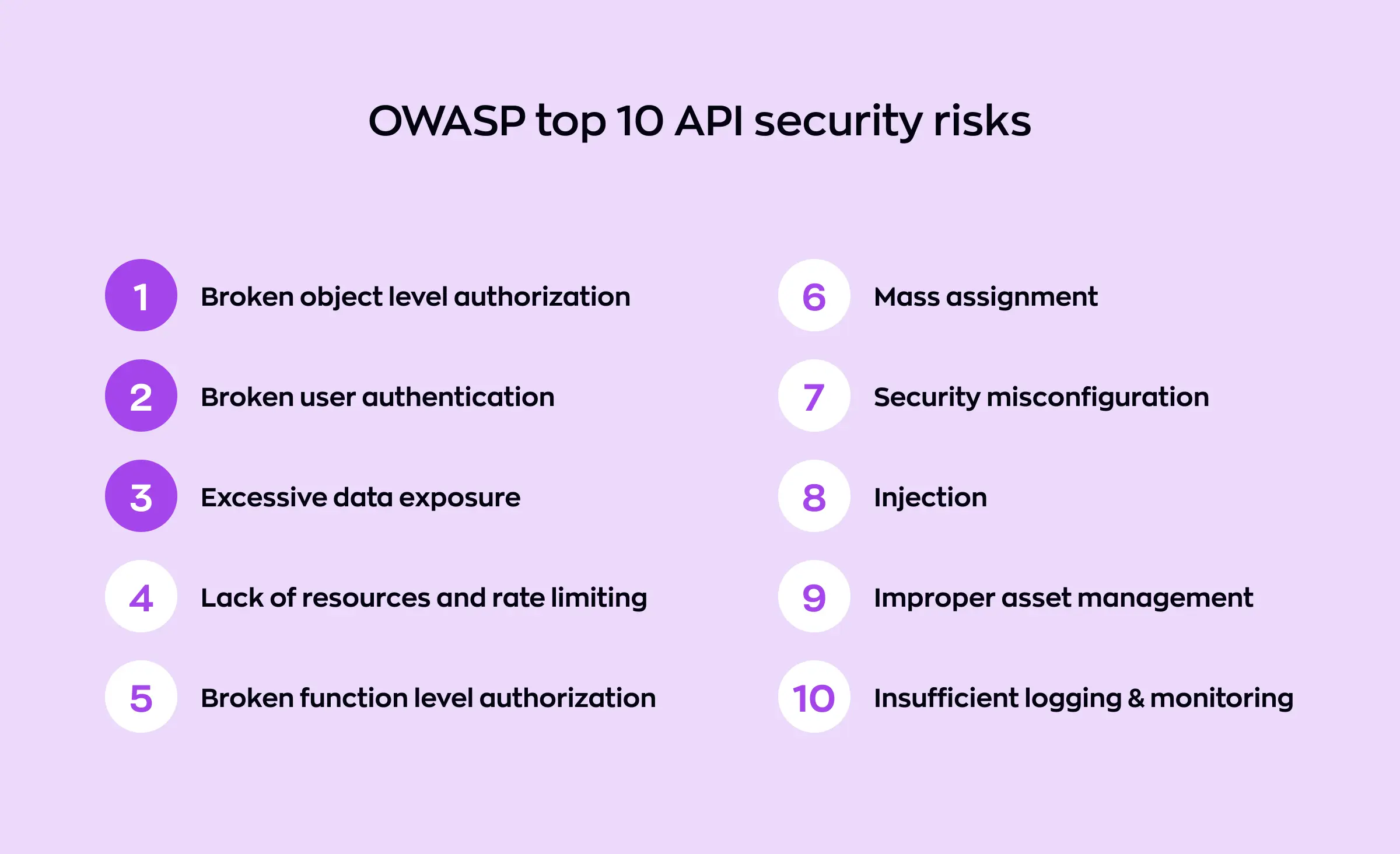 OWASP top 10 API security risks

1 Broken object level authorization

2 Broken user authentication

3 Excessive data exposure

4 Lack of resources and rate limiting

5 Broken function level authorization

6 Mass assignment

7 Security misconfiguration

8 Injection

9 Improper asset management

10 Insufficient logging & monitoring